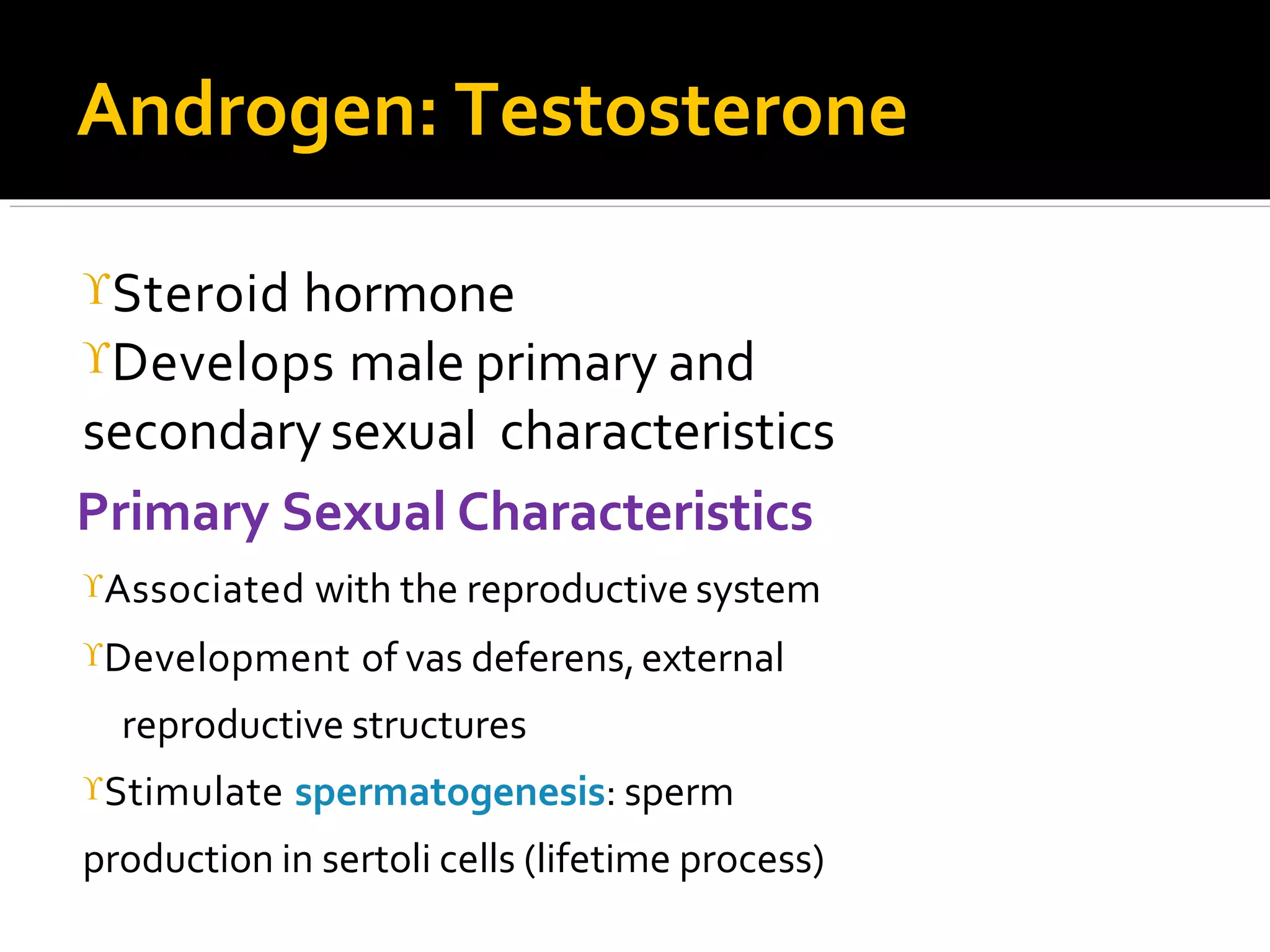 Androgen: Testosterone

ϒSteroid hormone
ϒDevelops male primary and secondary sexual characteristics

Primary Sexual Characteristics

ϒAssociated with the reproductive system

ϒDevelopment of vas deferens, external reproductive structures

ϒStimulate spermatogenesis: sperm production in sertoli cells (lifetime process)